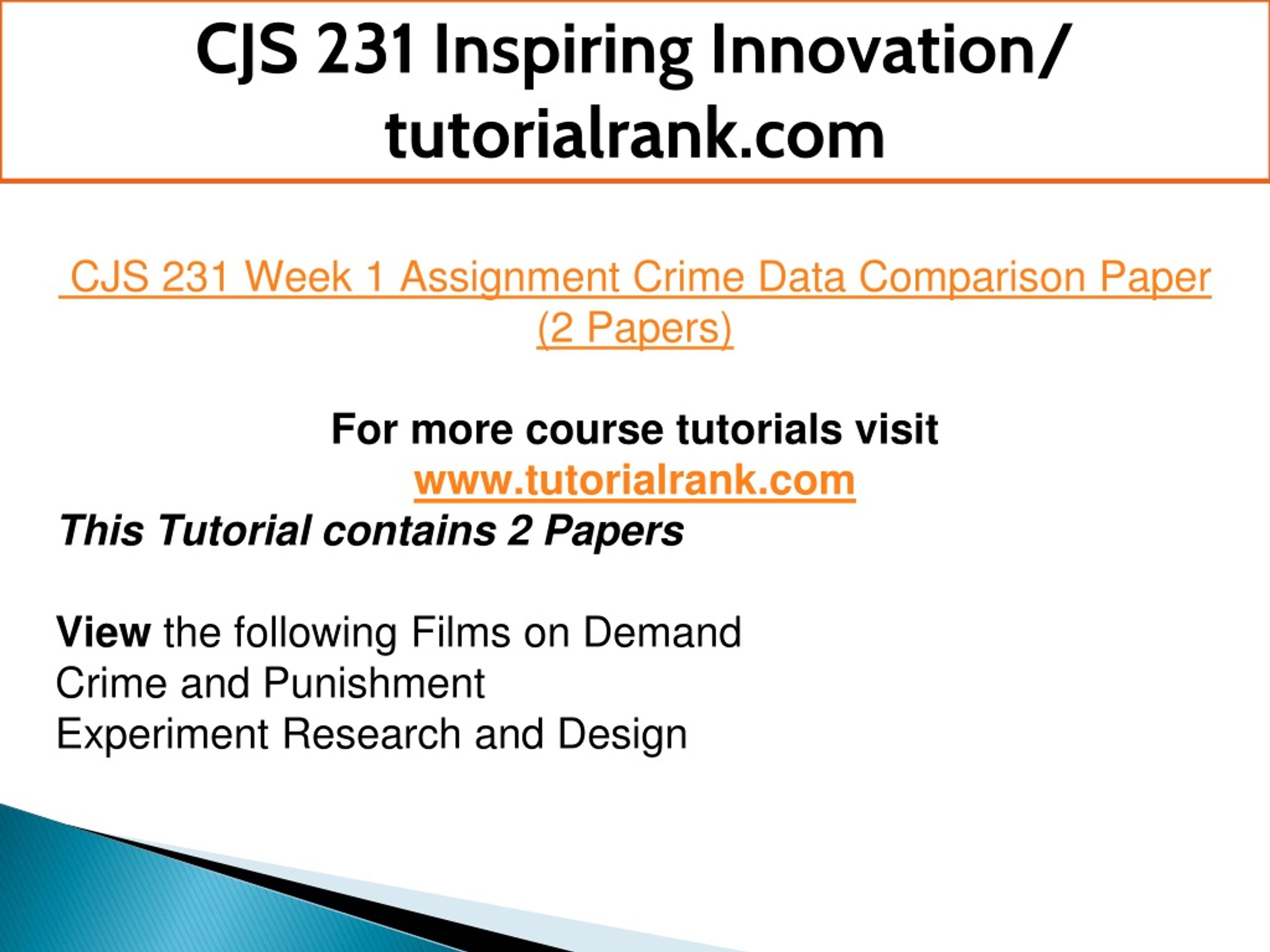 CJS 231 Inspiring Innovation/ tutorialrank.com

CJS 231 Week 1 Assignment Crime Data Comparison Paper (2 Papers)

For more course tutorials visit
www.tutorialrank.com
This Tutorial contains 2 Papers

View the following Films on Demand
Crime and Punishment
Experiment Research and Design